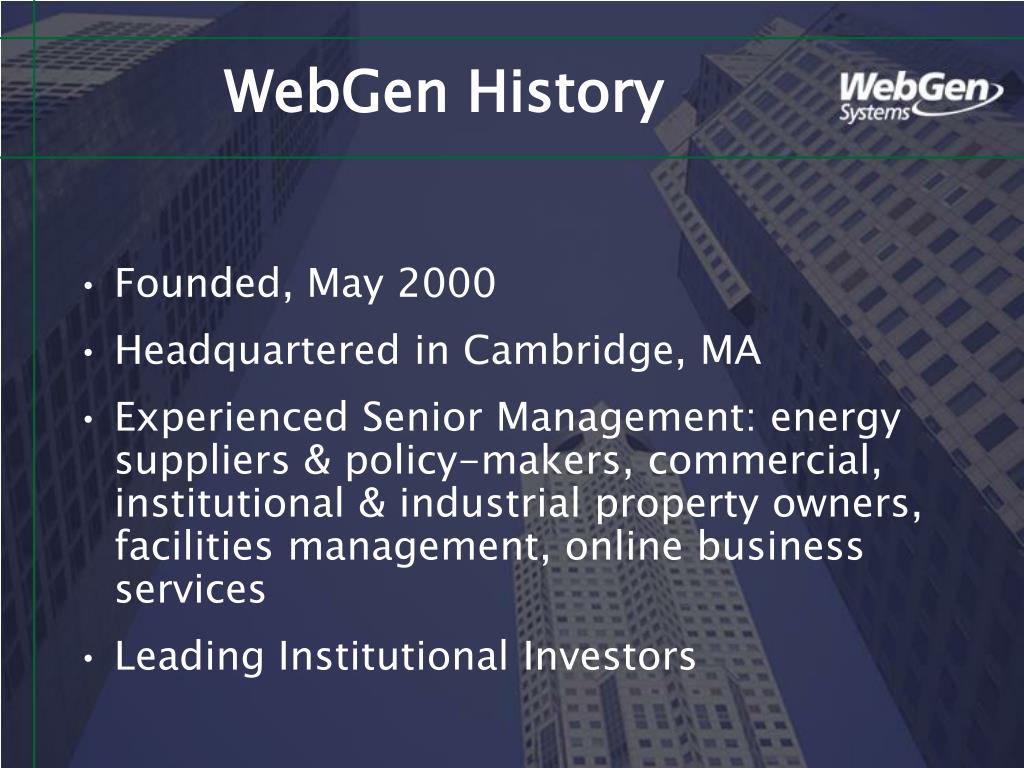 WebGen History

WebGen Systems

• Founded, May 2000
• Headquartered in Cambridge, MA
• Experienced Senior Management: energy suppliers & policy-makers, commercial, institutional & industrial property owners, facilities management, online business services
• Leading Institutional Investors